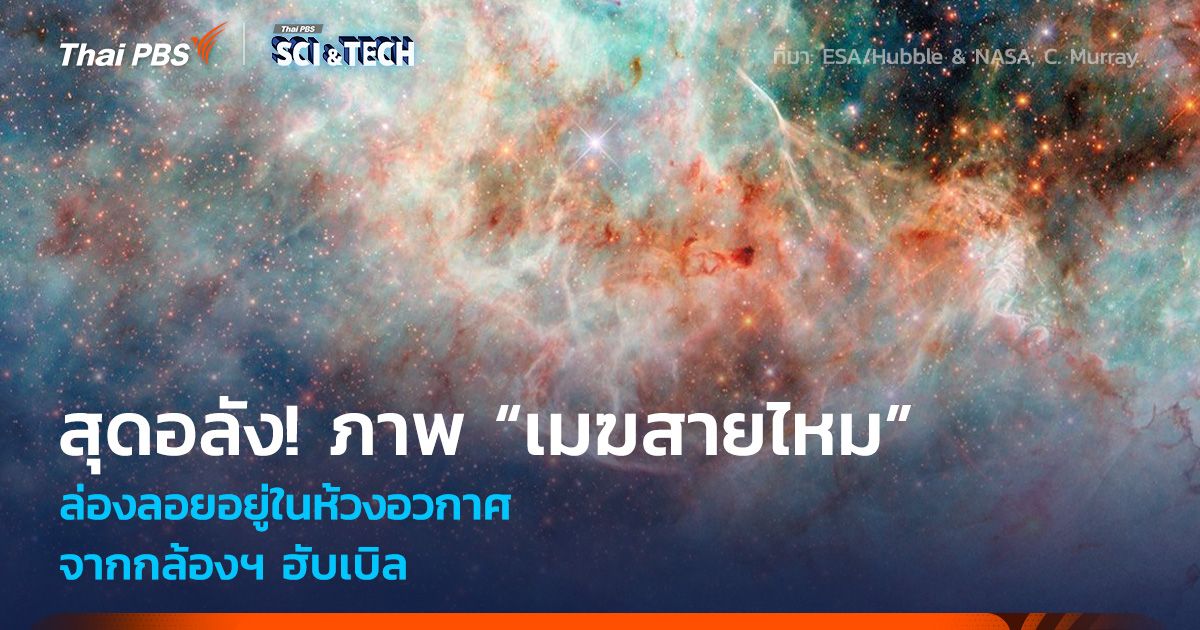 Thai PBS

Thai PBS SCI & TECH

ที่มา: ESA/Hubble & NASA, C. Murray

สุดอลัง! ภาพ “เมฆสายไหม”
ล่องลอยอยู่ในห้วงอวกาศ
จากกล้องฯ ฮับเบิล